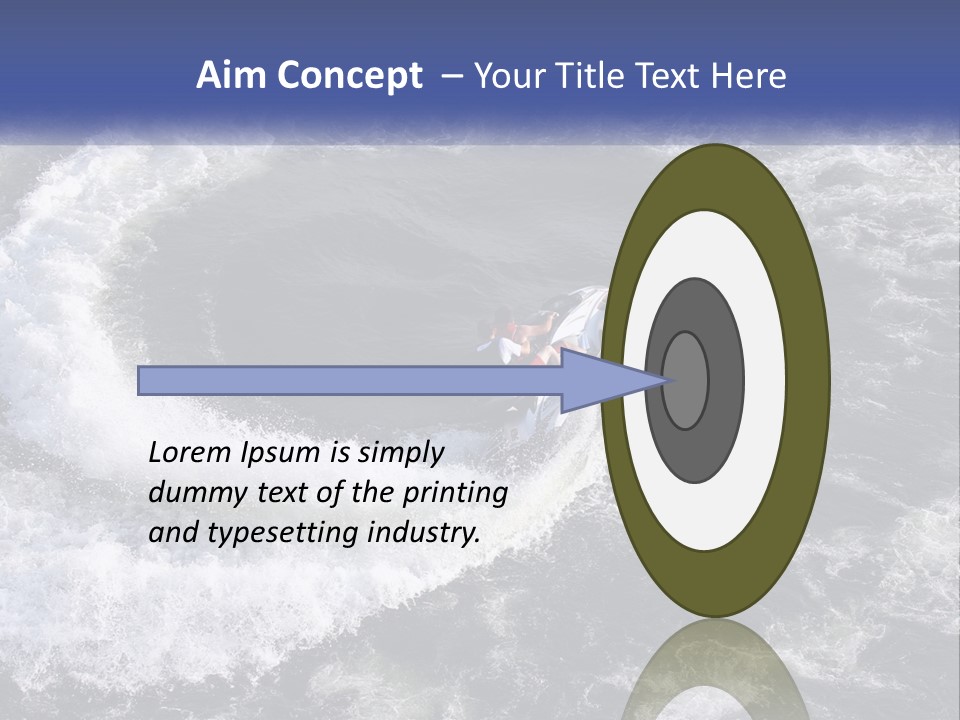 Aim Concept – Your Title Text Here

Lorem Ipsum is simply dummy text of the printing and typesetting industry.